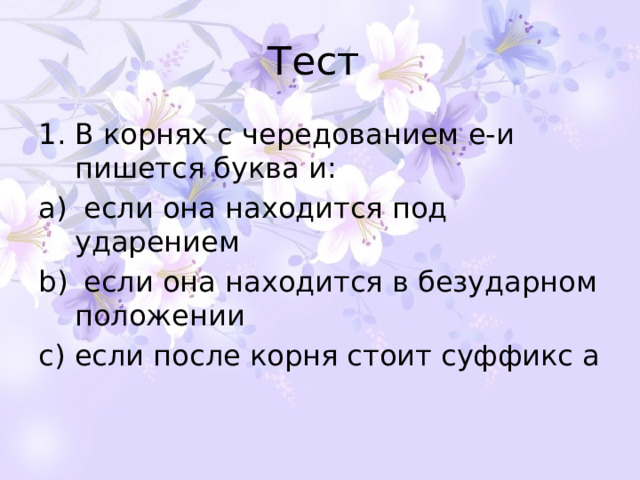 Тест

1. В корнях с чередованием е-и пишется буква и:

a) если она находится под ударением

b) если она находится в безударном положении

c) если после корня стоит суффикс а